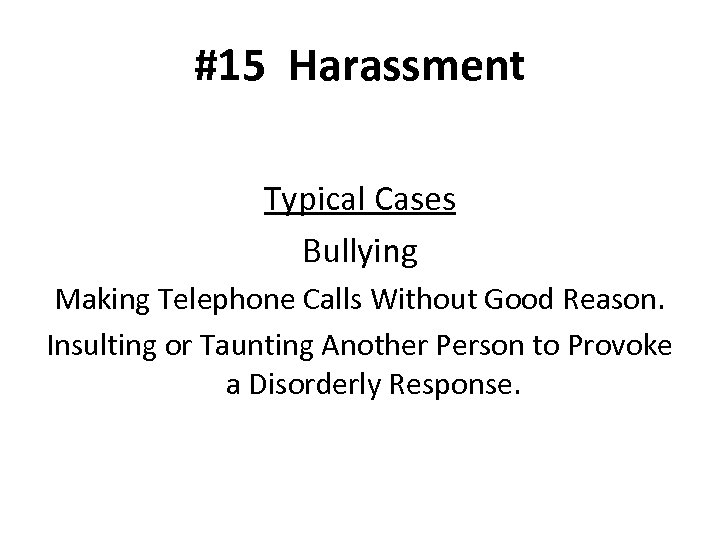 #15 Harassment

Typical Cases

Bullying

Making Telephone Calls Without Good Reason.

Insulting or Taunting Another Person to Provoke a Disorderly Response.